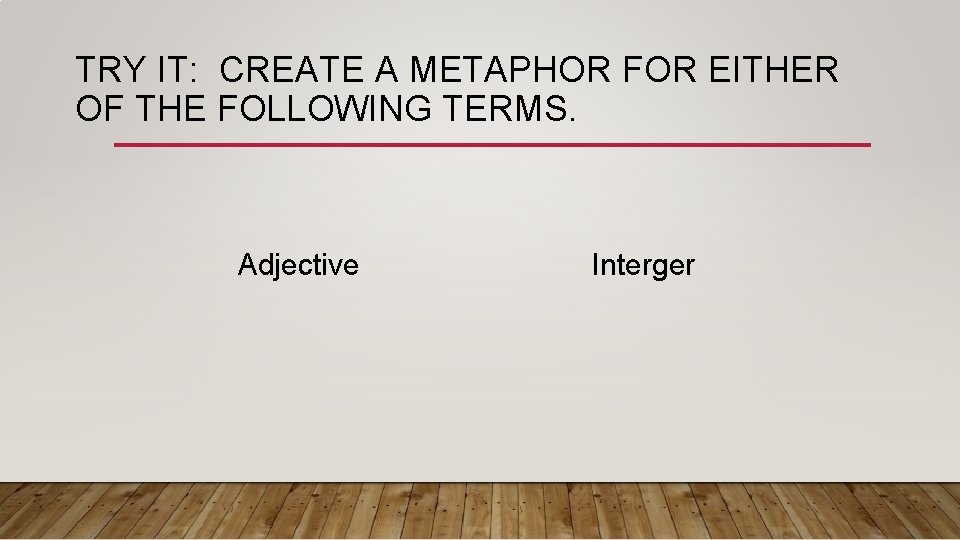 TRY IT: CREATE A METAPHOR FOR EITHER OF THE FOLLOWING TERMS.

Adjective

Interger